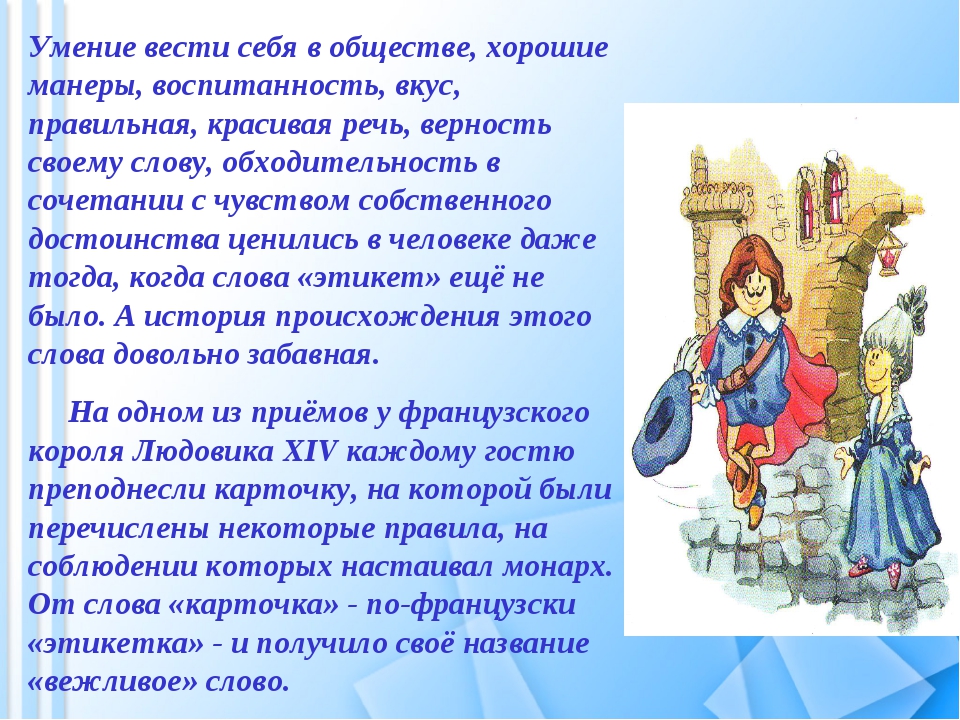 Умение вести себя в обществе, хорошие манеры, воспитанность, вкус, правильная, красивая речь, верность своему слову, обходительность в сочетании с чувством собственного достоинства ценились в человеке даже тогда, когда слова «этикет» ещё не было. А история происхождения этого слова довольно забавная.

На одном из приёмов у французского короля Людовика XIV каждому гостю преподнесли карточку, на которой были перечислены некоторые правила, на соблюдении которых настаивал монарх. От слова «карточка» - по-французски «этикетка» - и получило своё название «вежливое» слово.